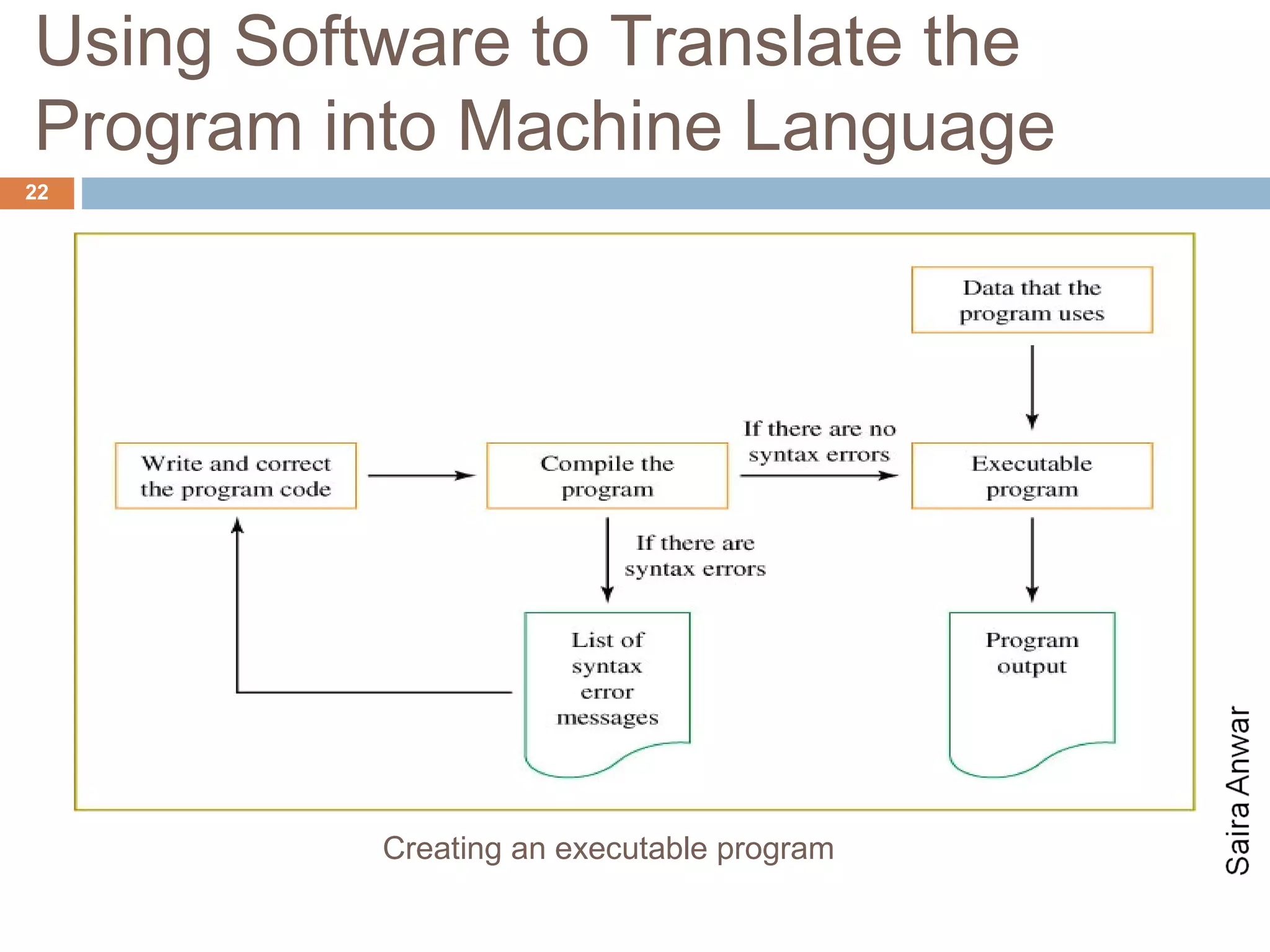 Using Software to Translate the Program into Machine Language

22

Data that the program uses

Write and correct the program code

Compile the program

If there are no syntax errors

Executable program

If there are syntax errors

List of syntax error messages

Program output

Creating an executable program

Saira Anwar